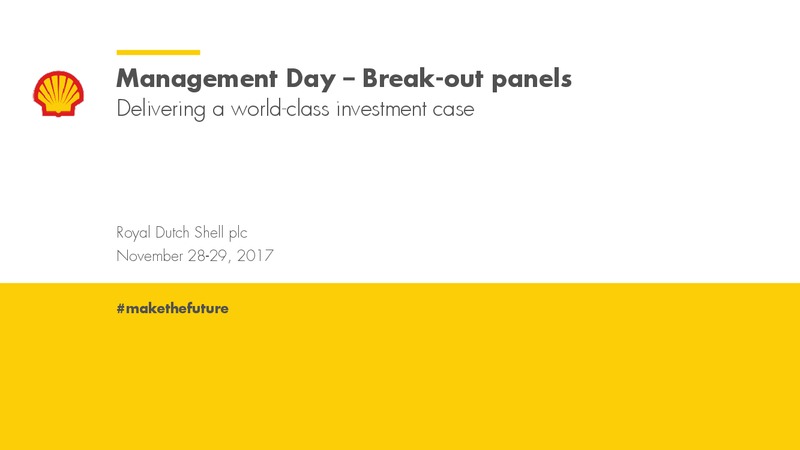 Management Day – Break-out panels
Delivering a world-class investment case

Royal Dutch Shell plc
November 28-29, 2017

#makethefuture